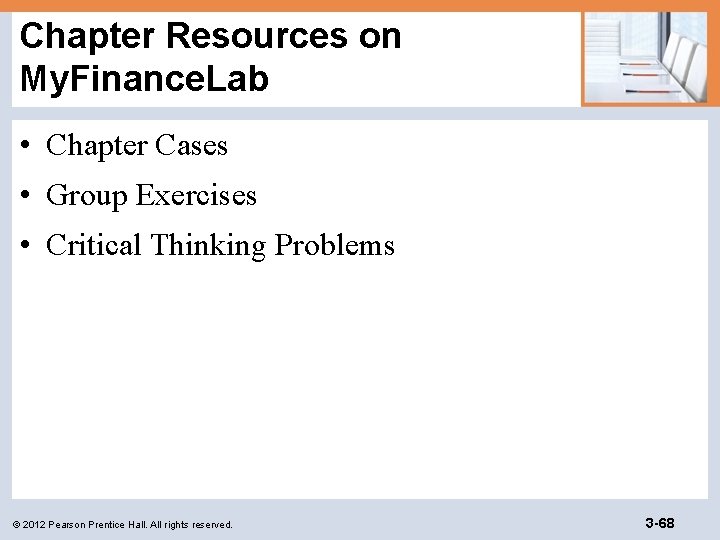 Chapter Resources on MyFinanceLab

• Chapter Cases
• Group Exercises
• Critical Thinking Problems

© 2012 Pearson Prentice Hall. All rights reserved.

3-68